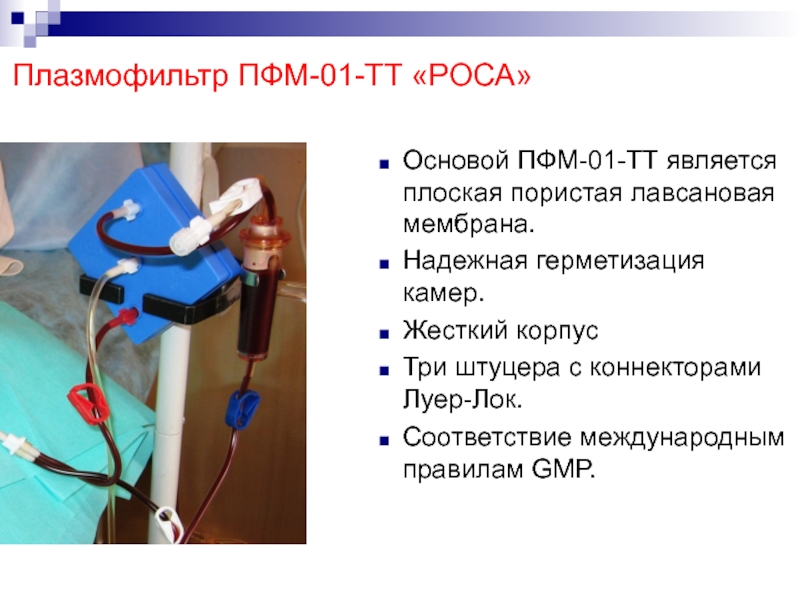 Плазмофильтр ПФМ-01-ТТ «РОСА»

Основой ПФМ-01-ТТ является плоская пористая лавсановая мембрана.

Надежная герметизация камер.

Жесткий корпус

Три штуцера с коннекторами Луер-Лок.

Соответствие международным правилам GMP.